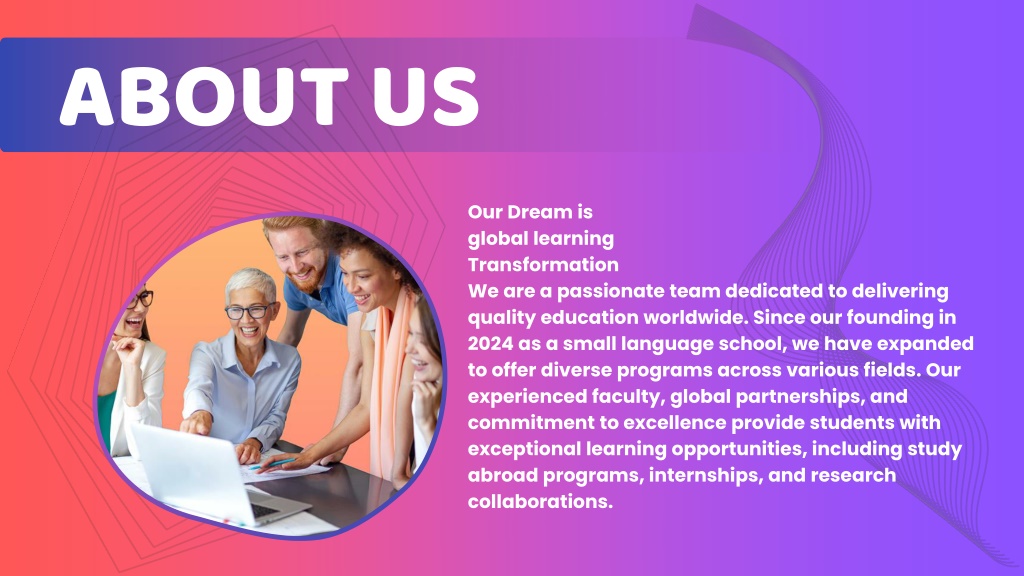 ABOUT US

Our Dream is
global learning
Transformation
We are a passionate team dedicated to delivering quality education worldwide. Since our founding in 2024 as a small language school, we have expanded to offer diverse programs across various fields. Our experienced faculty, global partnerships, and commitment to excellence provide students with exceptional learning opportunities, including study abroad programs, internships, and research collaborations.